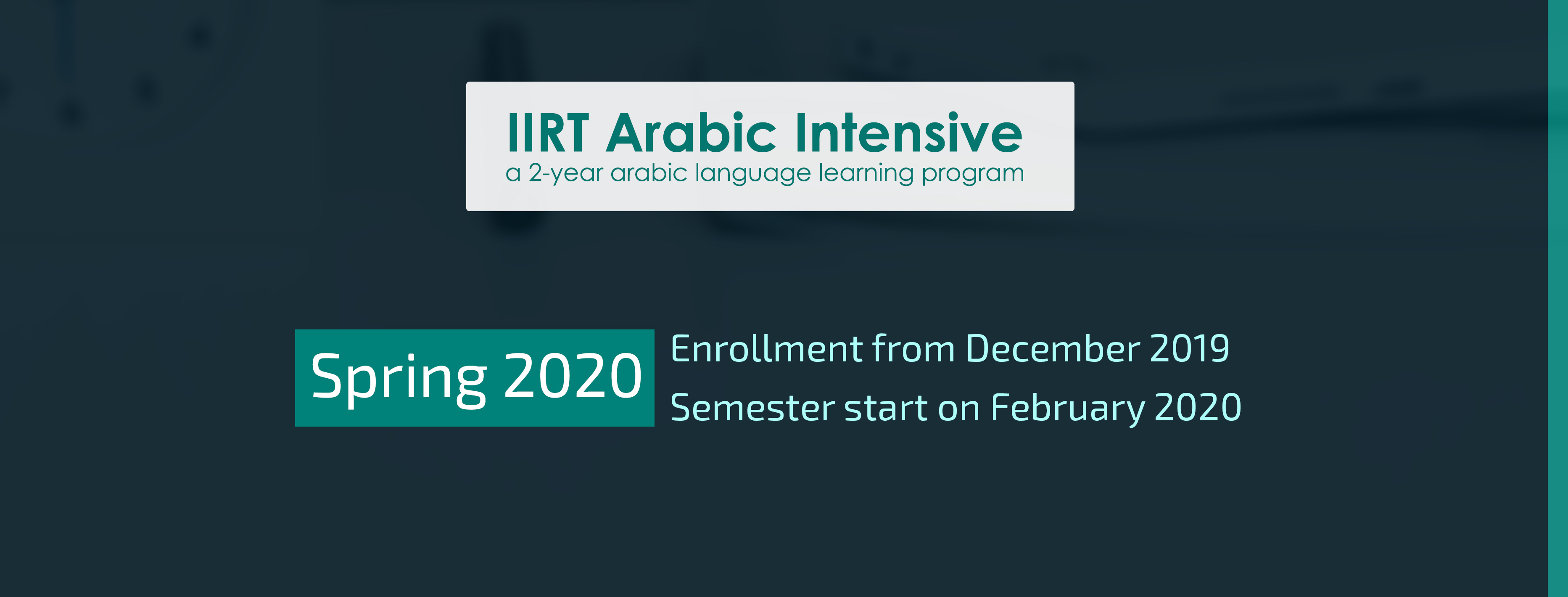 IIRT Arabic Intensive
a 2-year arabic language learning program

Spring 2020

Enrollment from December 2019
Semester start on February 2020